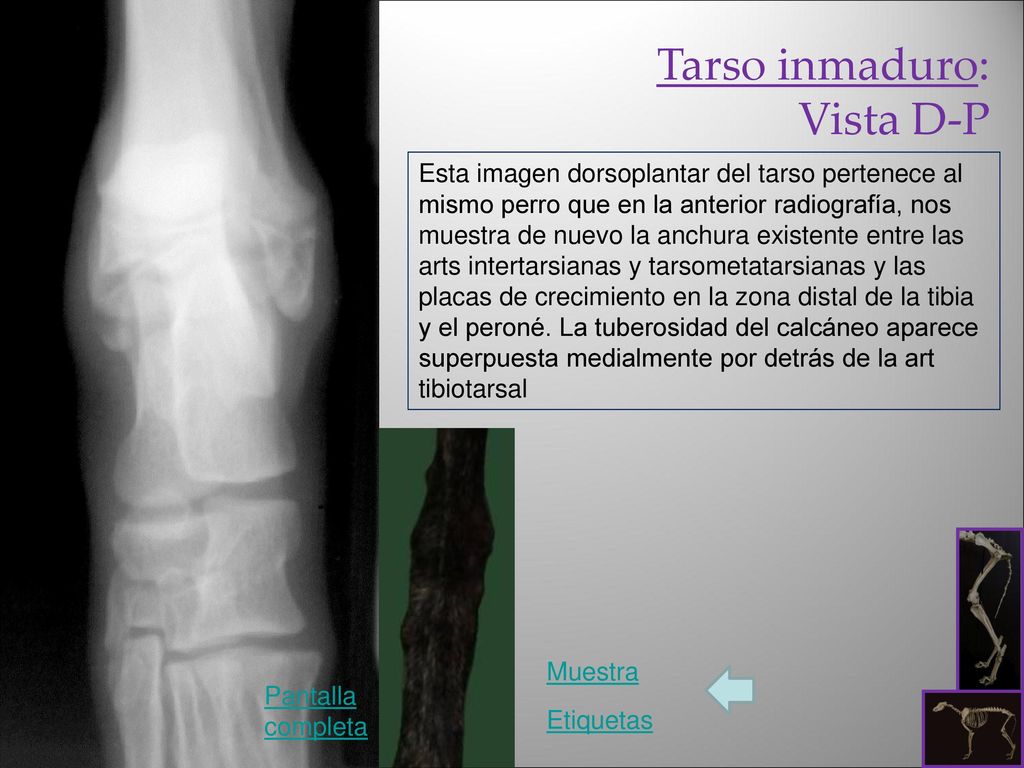 Tarso inmaduro:
Vista D-P

Esta imagen dorsoplantar del tarso pertenece al mismo perro que en la anterior radiografía, nos muestra de nuevo la anchura existente entre las arts intertarsianas y tarsometatarsianas y las placas de crecimiento en la zona distal de la tibia y el peroné. La tuberosidad del calcáneo aparece superpuesta medialmente por detrás de la art tibiotarsal

Pantalla completa

Muestra

Etiquetas